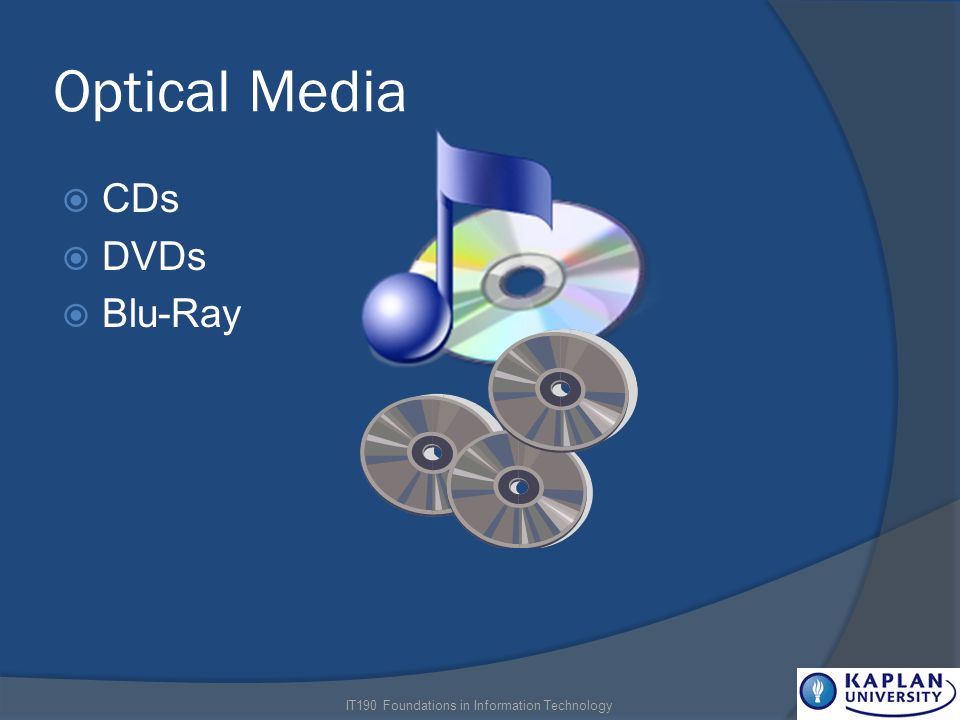 Optical Media

CDs
DVDs
Blu-Ray

IT190 Foundations in Information Technology

KAPLAN UNIVERSITY